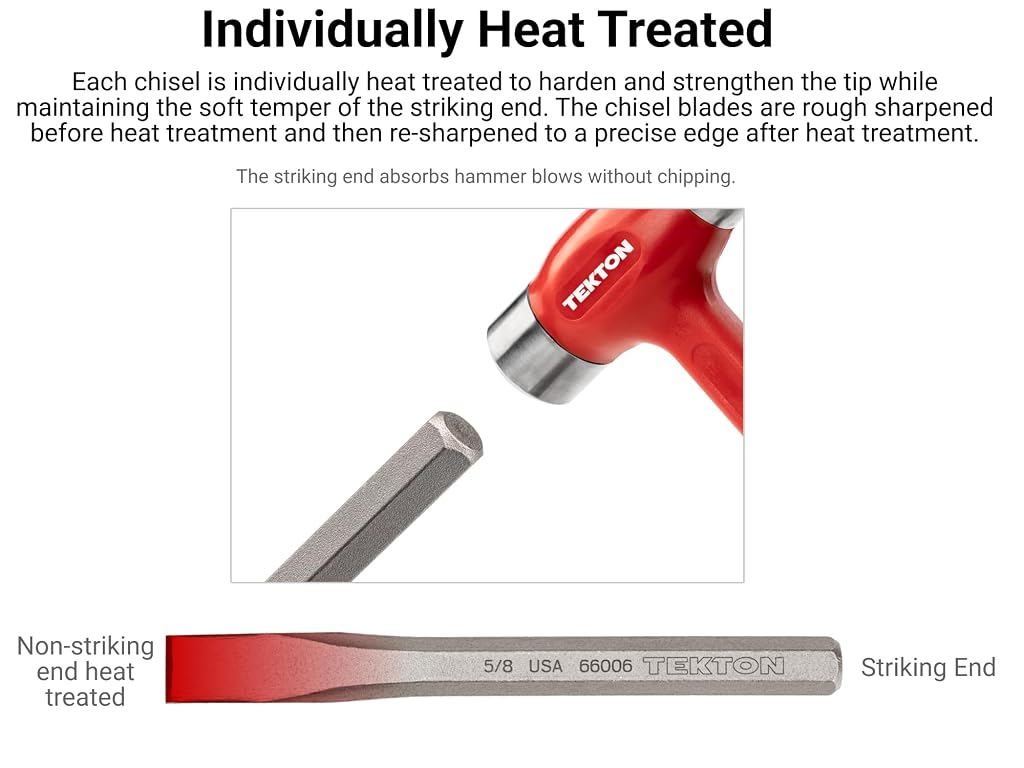 Individually Heat Treated

Each chisel is individually heat treated to harden and strengthen the tip while maintaining the soft temper of the striking end. The chisel blades are rough sharpened before heat treatment and then re-sharpened to a precise edge after heat treatment.

The striking end absorbs hammer blows without chipping.

TEKTON

Non-striking end heat treated

5/8 USA 66006 TEKTON

Striking End